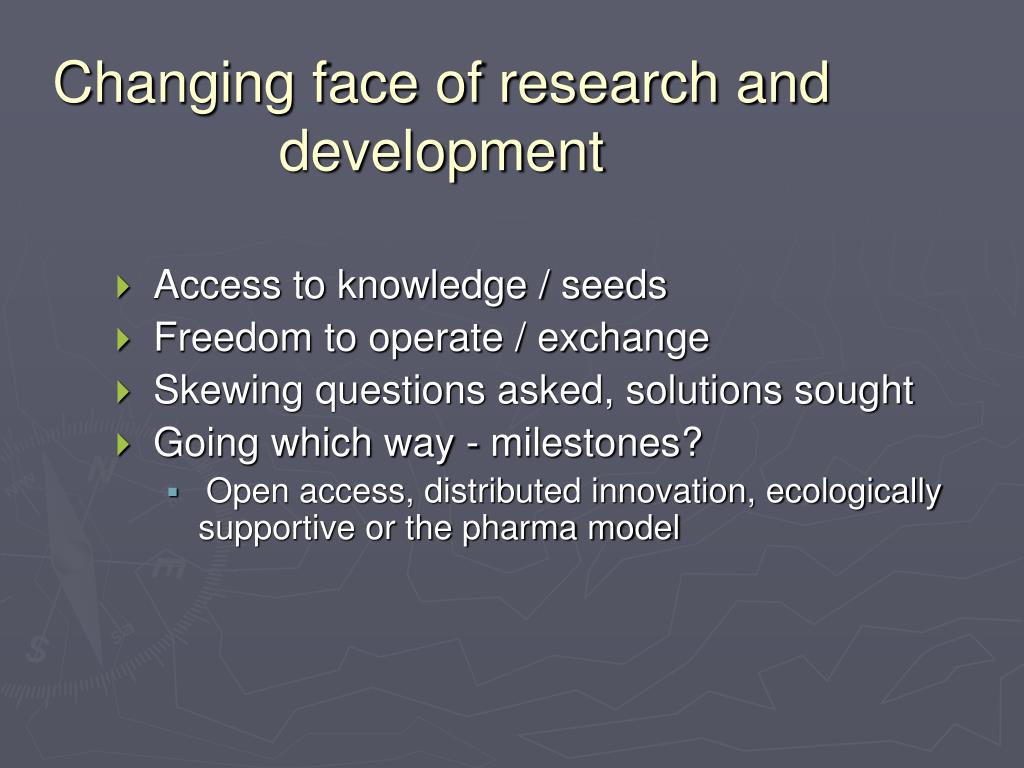 Changing face of research and development

Access to knowledge / seeds
Freedom to operate / exchange
Skewing questions asked, solutions sought
Going which way - milestones?
Open access, distributed innovation, ecologically supportive or the pharma model